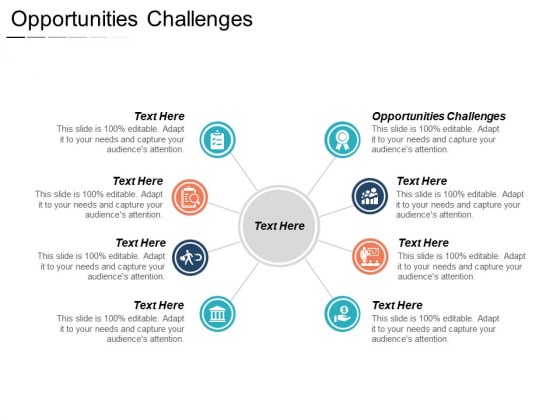 Opportunities Challenges

Text Here
This slide is 100% editable. Adapt it to your needs and capture your audience's attention.

Text Here
This slide is 100% editable. Adapt it to your needs and capture your audience's attention.

Text Here
This slide is 100% editable. Adapt it to your needs and capture your audience's attention.

Text Here
This slide is 100% editable. Adapt it to your needs and capture your audience's attention.

Text Here

Opportunities Challenges
This slide is 100% editable. Adapt it to your needs and capture your audience's attention.

Text Here
This slide is 100% editable. Adapt it to your needs and capture your audience's attention.

Text Here
This slide is 100% editable. Adapt it to your needs and capture your audience's attention.

Text Here
This slide is 100% editable. Adapt it to your needs and capture your audience's attention.